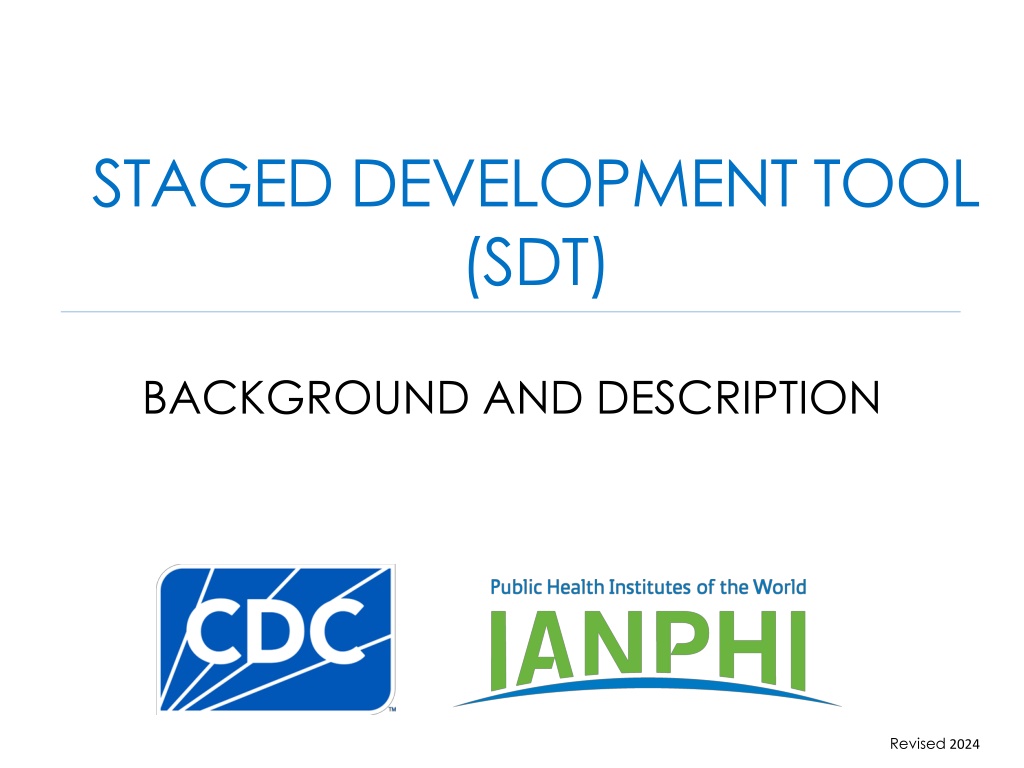 STAGED DEVELOPMENT TOOL (SDT)

BACKGROUND AND DESCRIPTION

CDC™

Public Health Institutes of the World

IANPHI

Revised 2024